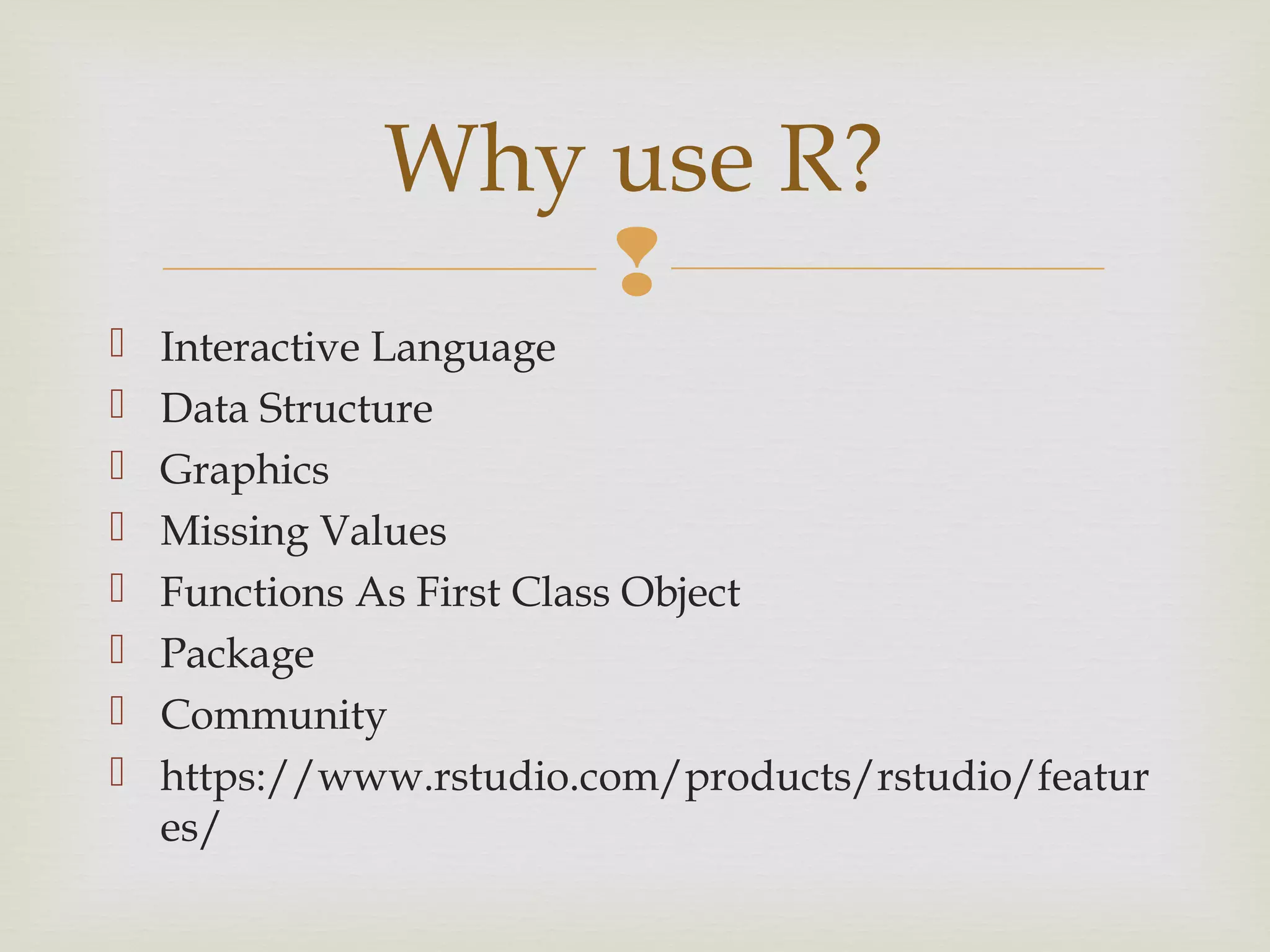 Why use R?

Interactive Language
Data Structure
Graphics
Missing Values
Functions As First Class Object
Package
Community
https://www.rstudio.com/products/rstudio/features/